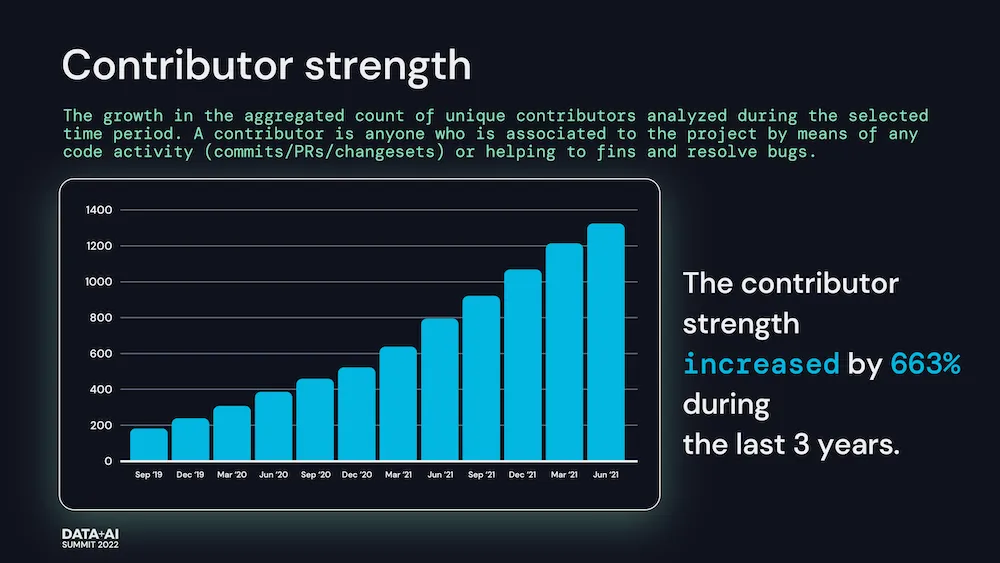 Contributor strength

The growth in the aggregated count of unique contributors analyzed during the selected time period. A contributor is anyone who is associated to the project by means of any code activity (commits/PRs/changesets) or helping to fins and resolve bugs.

1400
1200
1000
800
600
400
200
0

Sep '19 Dec '19 Mar '20 Jun '20 Sep '20 Dec '20 Mar '21 Jun '21 Sep '21 Dec '21 Mar '21 Jun '21

The contributor strength increased by 663% during the last 3 years.

DATA+AI SUMMIT 2022